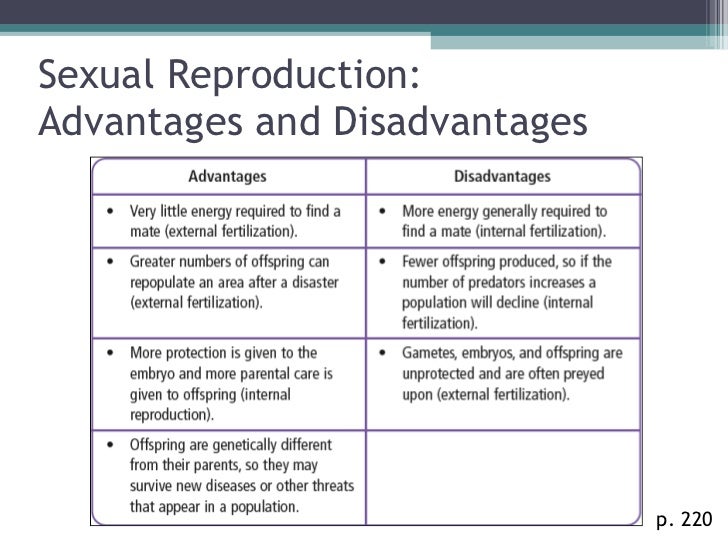 Sexual Reproduction: Advantages and Disadvantages

| Advantages | Disadvantages |
|---|---|
| • Very little energy required to find a mate (external fertilization). | • More energy generally required to find a mate (internal fertilization). |
| • Greater numbers of offspring can repopulate an area after a disaster (external fertilization). | • Fewer offspring produced, so if the number of predators increases a population will decline (internal fertilization). |
| • More protection is given to the embryo and more parental care is given to offspring (internal reproduction). | • Gametes, embryos, and offspring are unprotected and are often preyed upon (external fertilization). |
| • Offspring are genetically different from their parents, so they may survive new diseases or other threats that appear in a population. | |

p. 220